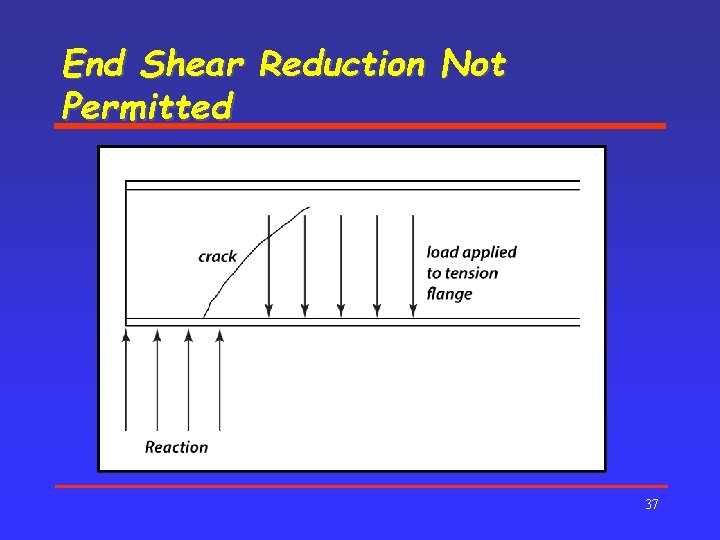 End Shear Reduction Not Permitted

crack

load applied to tension flange

Reaction

37